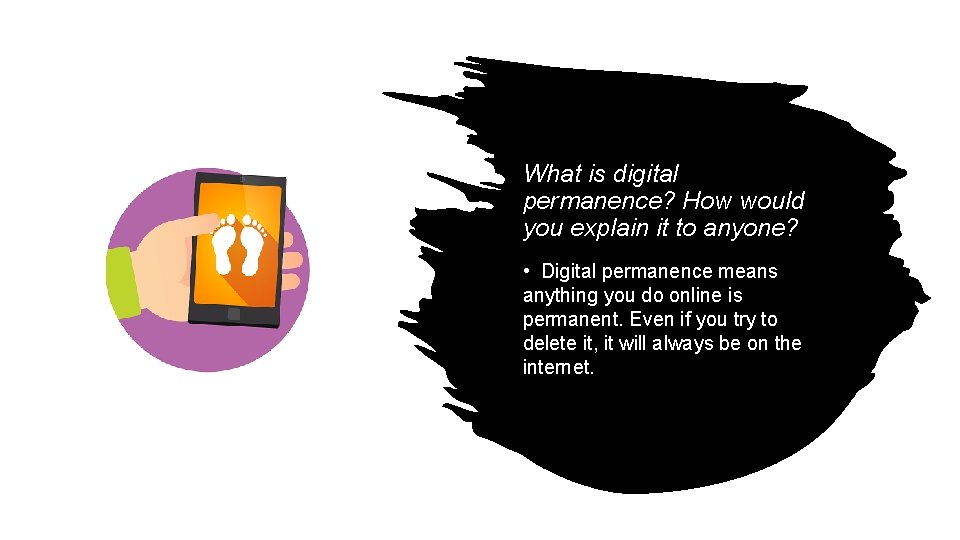 What is digital permanence? How would you explain it to anyone?

• Digital permanence means anything you do online is permanent. Even if you try to delete it, it will always be on the internet.